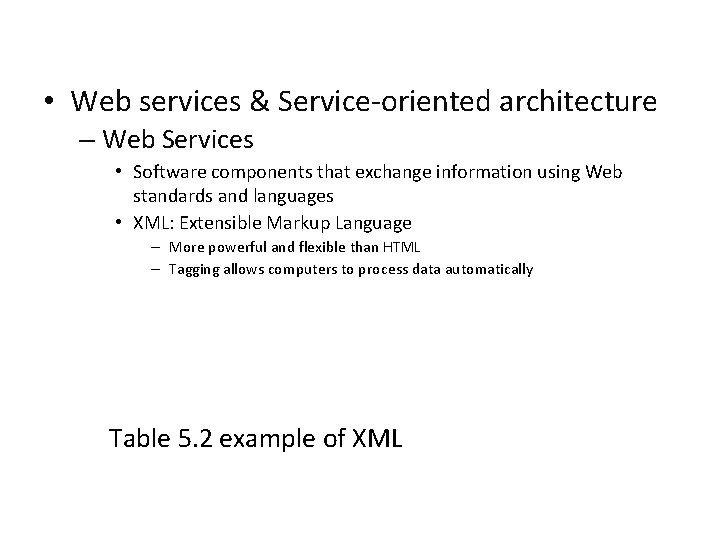 • Web services & Service-oriented architecture
– Web Services
• Software components that exchange information using Web standards and languages
• XML: Extensible Markup Language
– More powerful and flexible than HTML
– Tagging allows computers to process data automatically

Table 5.2 example of XML